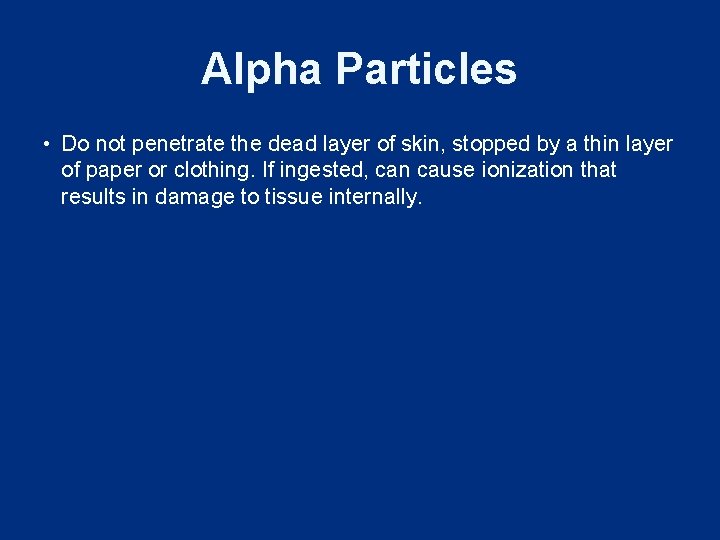 Alpha Particles

• Do not penetrate the dead layer of skin, stopped by a thin layer of paper or clothing. If ingested, can cause ionization that results in damage to tissue internally.